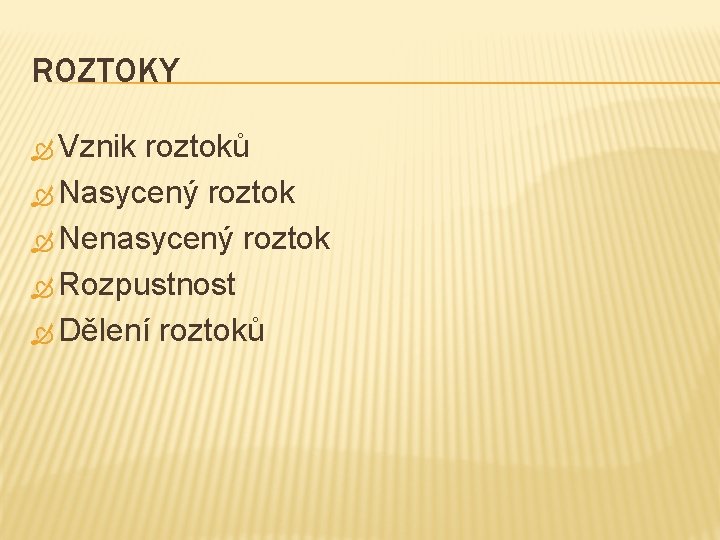 ROZTOKY

Vznik roztoků
Nasycený roztok
Nenasycený roztok
Rozpustnost
Dělení roztoků